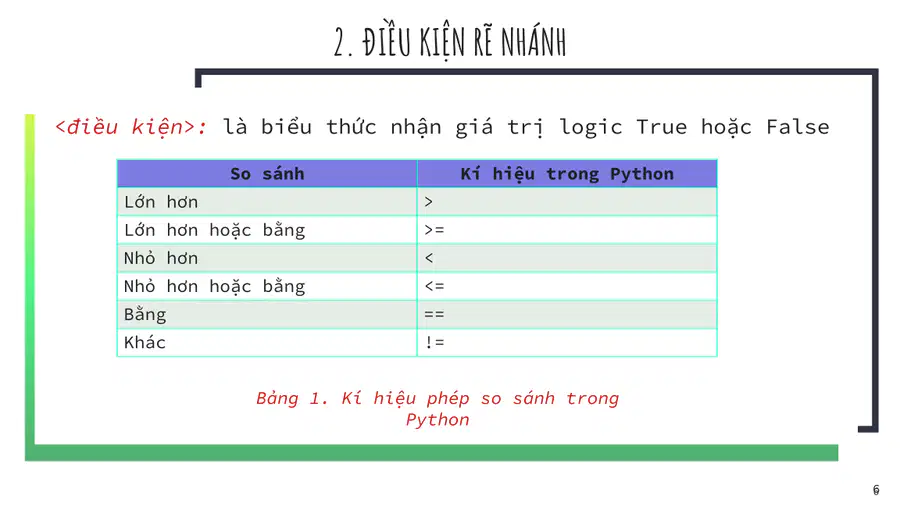 2. ĐIỀU KIỆN RẼ NHÁNH

<điều kiện>: là biểu thức nhận giá trị logic True hoặc False

| So sánh | Kí hiệu trong Python |
|---|---|
| Lớn hơn | > |
| Lớn hơn hoặc bằng | >= |
| Nhỏ hơn | < |
| Nhỏ hơn hoặc bằng | <= |
| Bằng | == |
| Khác | != |

Bảng 1. Kí hiệu phép so sánh trong Python

6